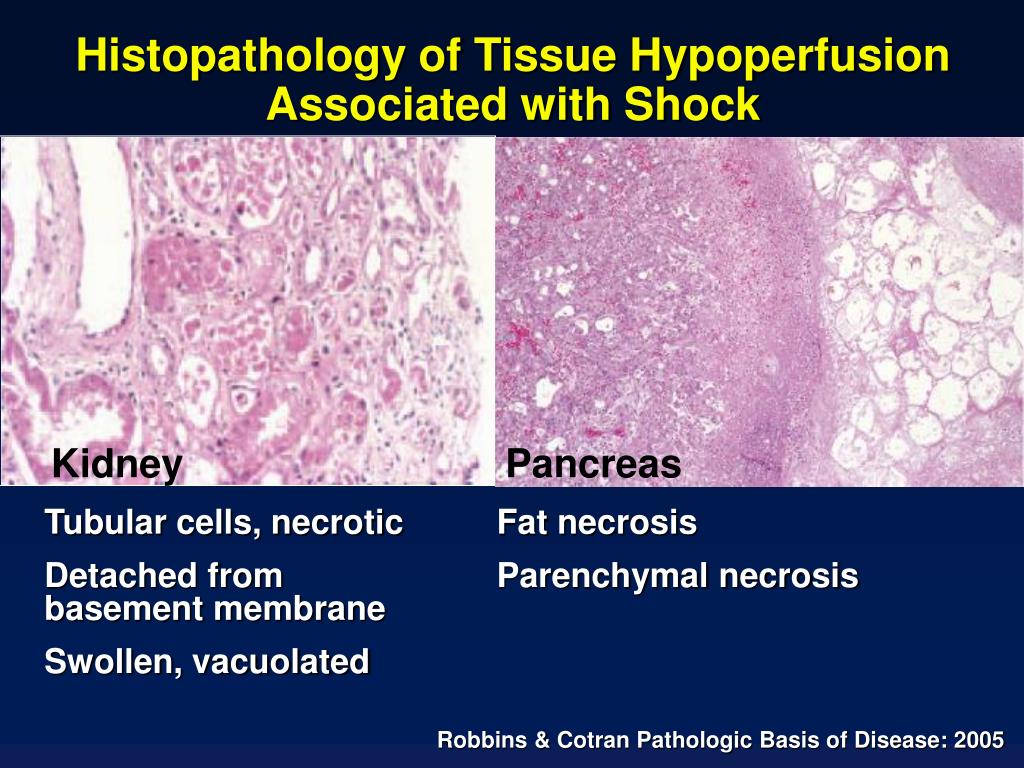 Histopathology of Tissue Hypoperfusion Associated with Shock

Kidney

Tubular cells, necrotic

Detached from basement membrane

Swollen, vacuolated

Pancreas

Fat necrosis

Parenchymal necrosis

Robbins & Cotran Pathologic Basis of Disease: 2005